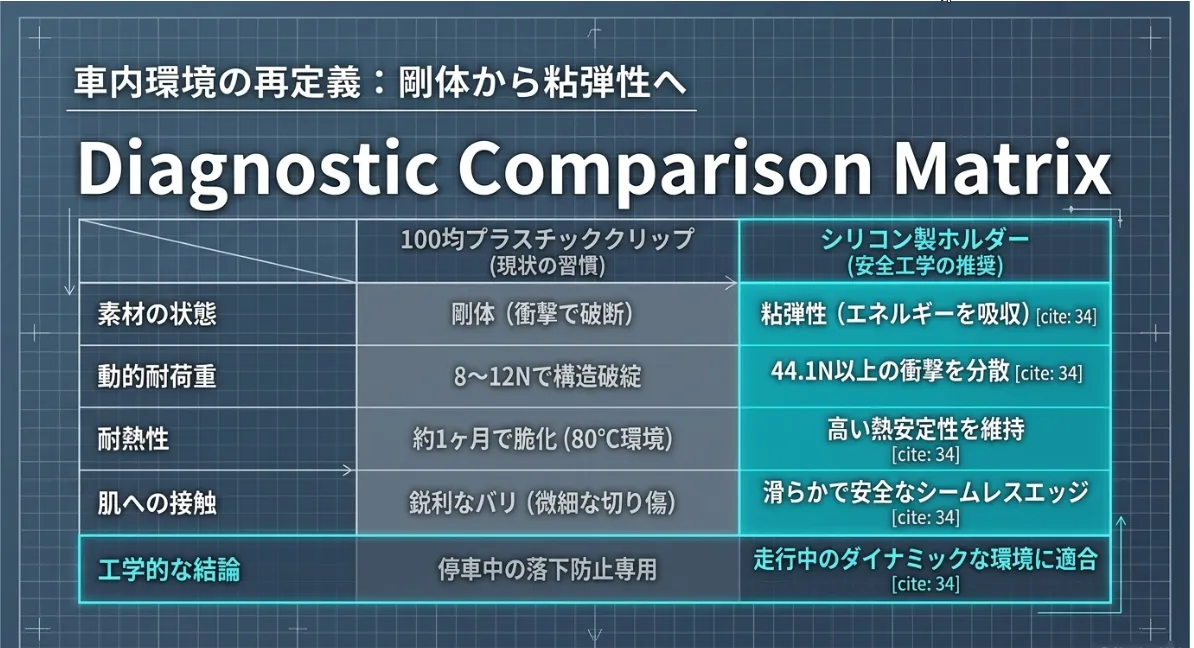 車内環境の再定義：剛体から粘弾性へ

Diagnostic Comparison Matrix

| | 100均プラスチッククリップ (現状の習慣) | シリコン製ホルダー (安全工学の推奨) |
|---|---|---|
| 素材の状態 | 剛体（衝撃で破断） | 粘弾性（エネルギーを吸収）[cite: 34] |
| 動的耐荷重 | 8〜12Nで構造破綻 | 44.1N以上の衝撃を分散 [cite: 34] |
| 耐熱性 | 約1ヶ月で脆化 (80°C環境) | 高い熱安定性を維持 [cite: 34] |
| 肌への接触 | 鋭利なバリ（微細な切り傷） | 滑らかで安全なシームレスエッジ [cite: 34] |
| 工学的な結論 | 停車中の落下防止専用 | 走行中のダイナミックな環境に適合 [cite: 34] |